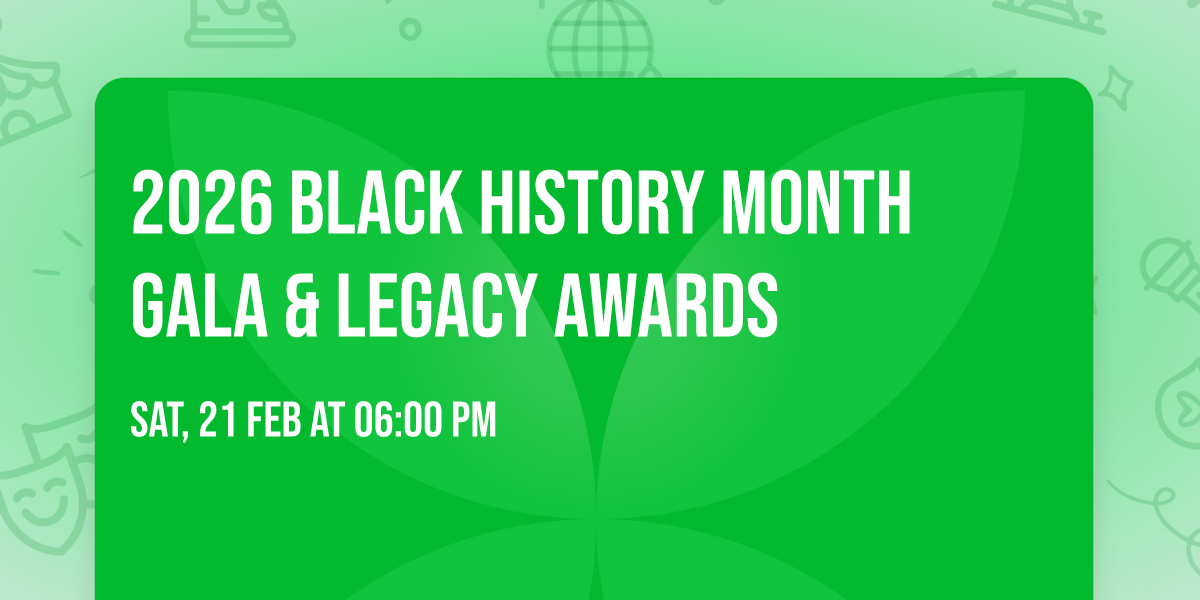 2026 BLACK HISTORY MONTH GALA & LEGACY AWARDS

SAT, 21 FEB AT 06:00 PM